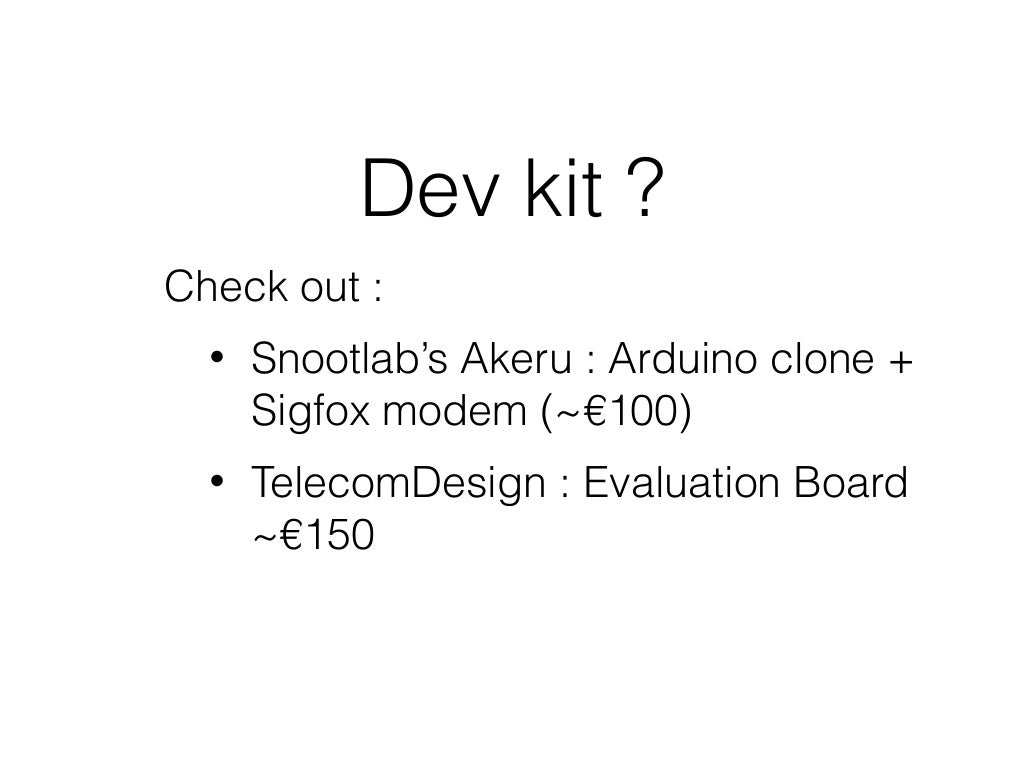 Dev kit ?

Check out :

• Snootlab's Akeru : Arduino clone + Sigfox modem (~€100)

• TelecomDesign : Evaluation Board ~€150